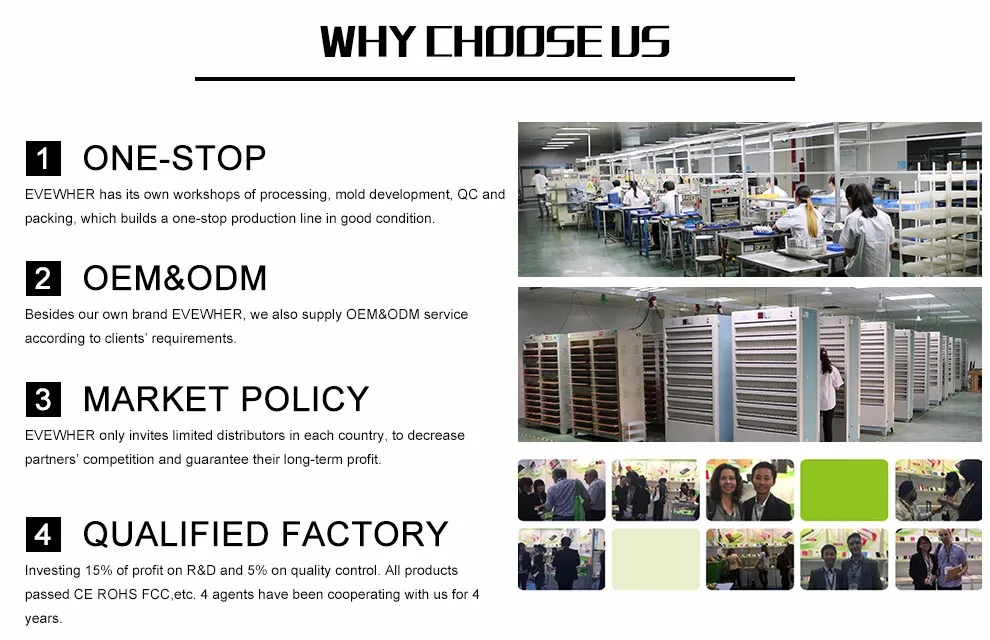 WHY CHOOSE US

1 ONE-STOP

EVEWHER has its own workshops of processing, mold development, QC and packing, which builds a one-stop production line in good condition.

2 OEM&ODM

Besides our own brand EVEWHER, we also supply OEM&ODM service according to clients' requirements.

3 MARKET POLICY

EVEWHER only invites limited distributors in each country, to decrease partners' competition and guarantee their long-term profit.

4 QUALIFIED FACTORY

Investing 15% of profit on R&D and 5% on quality control. All products passed CE ROHS FCC,etc. 4 agents have been cooperating with us for 4 years.